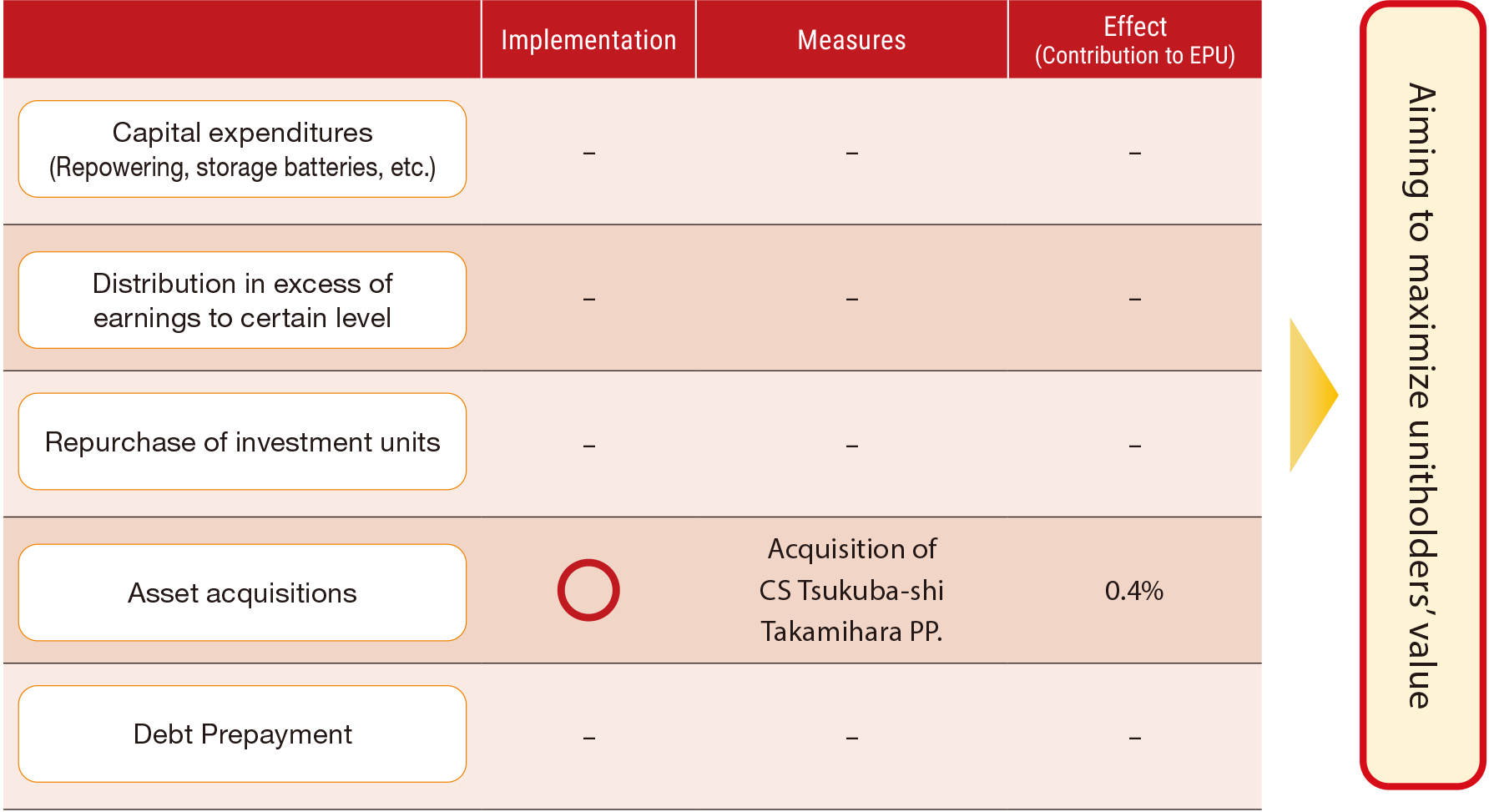 |  | Implementation | Measures | Effect (Contribution to EPU) |
|---|---|---|---|
| Capital expenditures (Repowering, storage batteries, etc.) | – | – | – |
| Distribution in excess of earnings to certain level | – | – | – |
| Repurchase of investment units | – | – | – |
| Asset acquisitions | ○ | Acquisition of CS Tsukuba-shi Takamihara PP. | 0.4% |
| Debt Prepayment | – | – | – |

Aiming to maximize unitholders' value